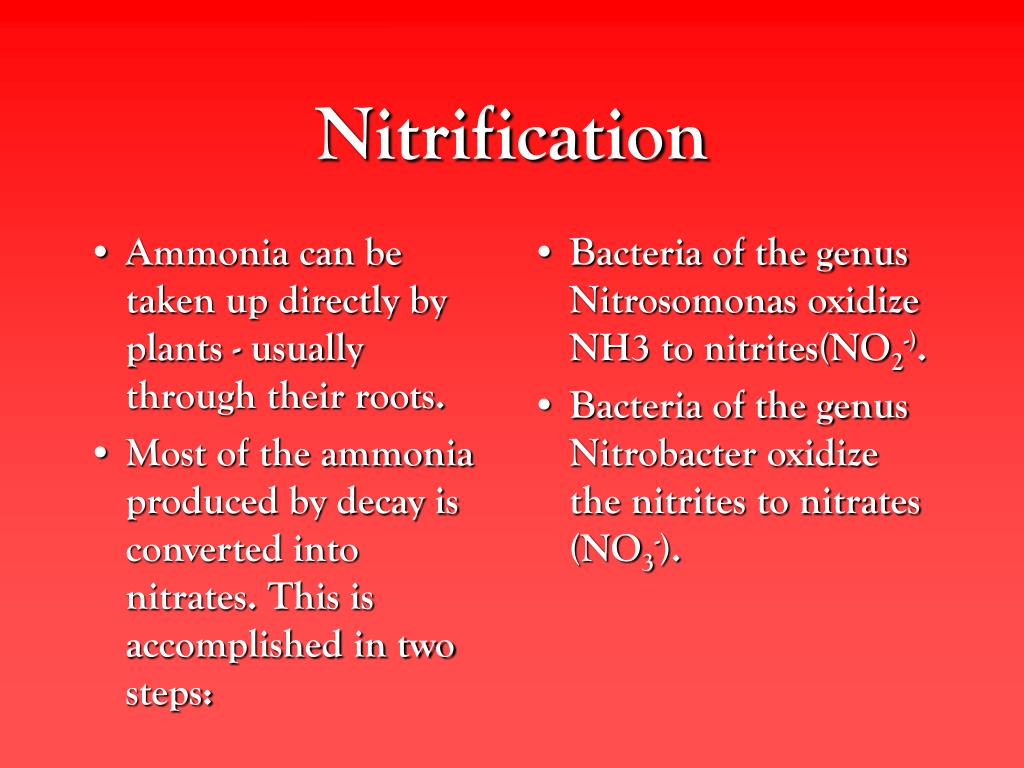 Nitrification

• Ammonia can be taken up directly by plants - usually through their roots.
• Most of the ammonia produced by decay is converted into nitrates. This is accomplished in two steps:

• Bacteria of the genus Nitrosomonas oxidize NH3 to nitrites($NO_2^{-)}$.
• Bacteria of the genus Nitrobacter oxidize the nitrites to nitrates ($NO_3^-$).